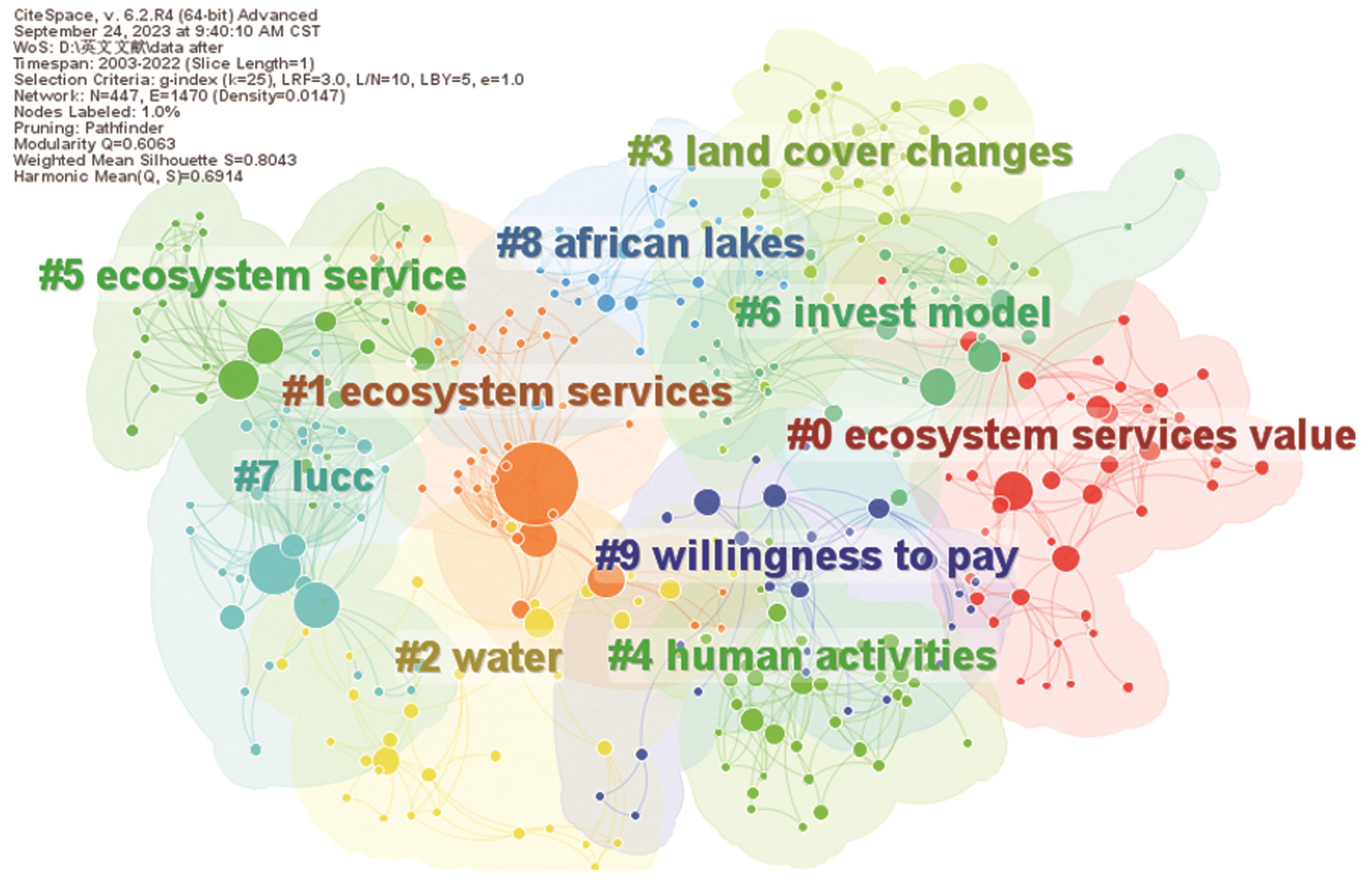 CiteSpace, v. 6.2.R4 (64-bit) Advanced
September 24, 2023 at 9:40:10 AM CST
WoS: D:\英文文献\data after
Timespan: 2003-2022 (Slice Length=1)
Selection Criteria: g-index (k=25), LRF=3.0, L/N=10, LBY=5, e=1.0
Network: N=447, E=1470 (Density=0.0147)
Nodes Labeled: 1.0%
Pruning: Pathfinder
Modularity Q=0.6063
Weighted Mean Silhouette S=0.8043
Harmonic Mean(Q, S)=0.6914

#3 land cover changes

#8 african lakes

#5 ecosystem service

#6 invest model

#1 ecosystem services

#0 ecosystem services value

#7 lucc

#9 willingness to pay

#2 water

#4 human activities